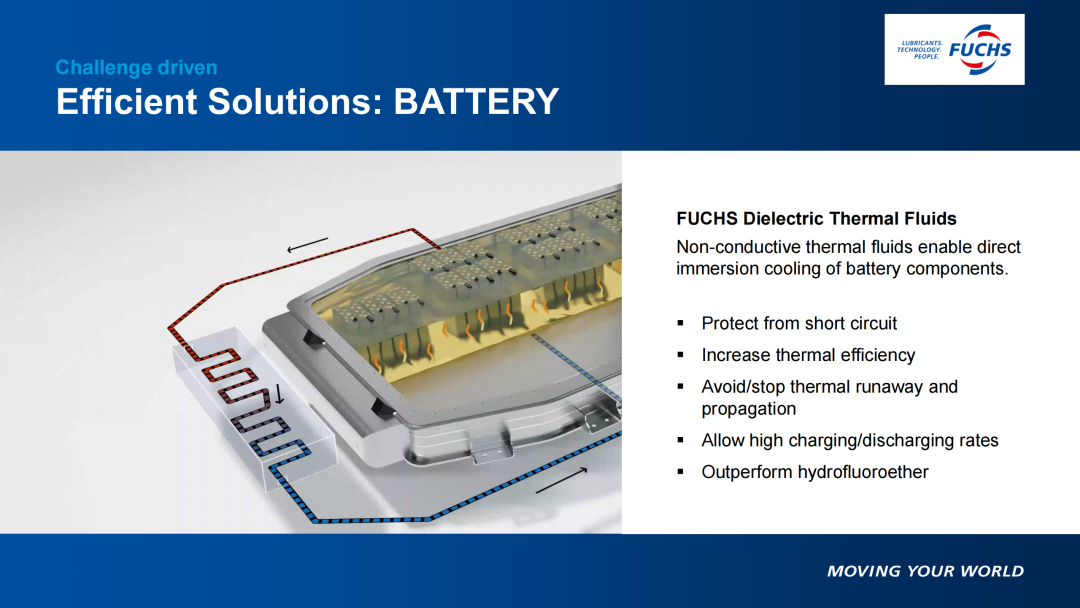 Challenge driven
Efficient Solutions: BATTERY

LUBRICANTS. TECHNOLOGY. PEOPLE. FUCHS

FUCHS Dielectric Thermal Fluids

Non-conductive thermal fluids enable direct immersion cooling of battery components.

▪ Protect from short circuit
▪ Increase thermal efficiency
▪ Avoid/stop thermal runaway and propagation
▪ Allow high charging/discharging rates
▪ Outperform hydrofluoroether

MOVING YOUR WORLD